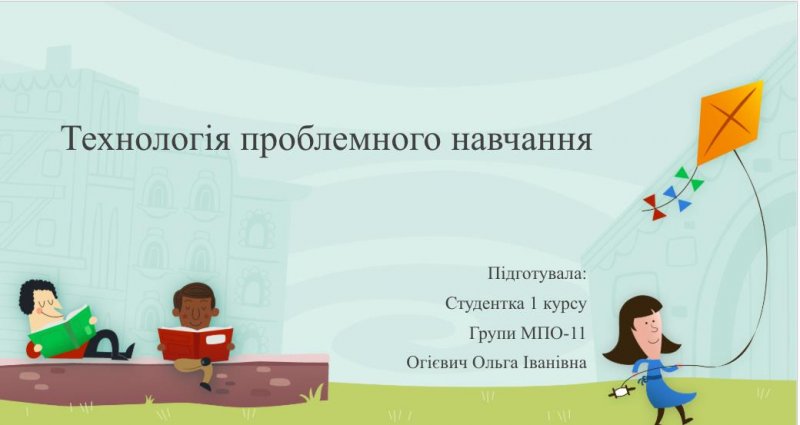 Технологія проблемного навчання

Підготувала:
Студентка 1 курсу
Групи МПО-11
Огієвич Ольга Іванівна